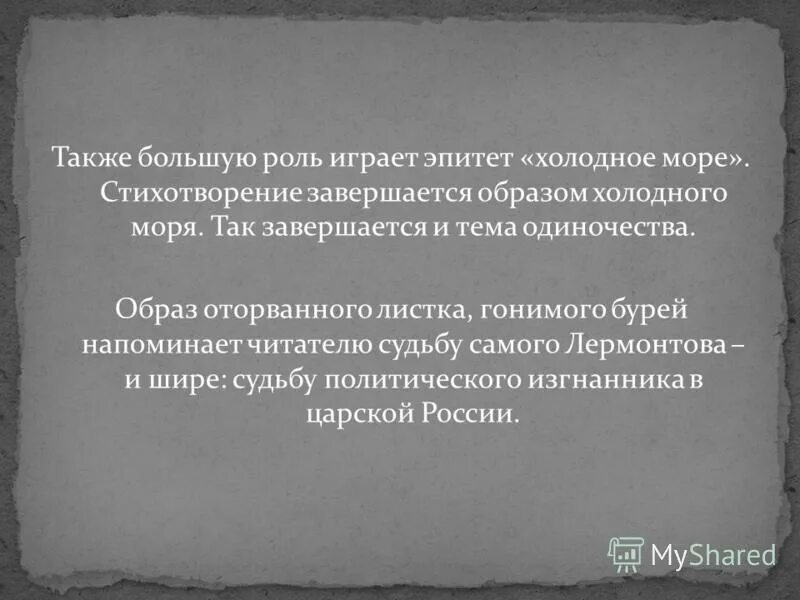 Также большую роль играет эпитет «холодное море». Стихотворение завершается образом холодного моря. Так завершается и тема одиночества.

Образ оторванного листка, гонимого бурей напоминает читателю судьбу самого Лермонтова – и шире: судьбу политического изгнанника в царской России.

MyShared